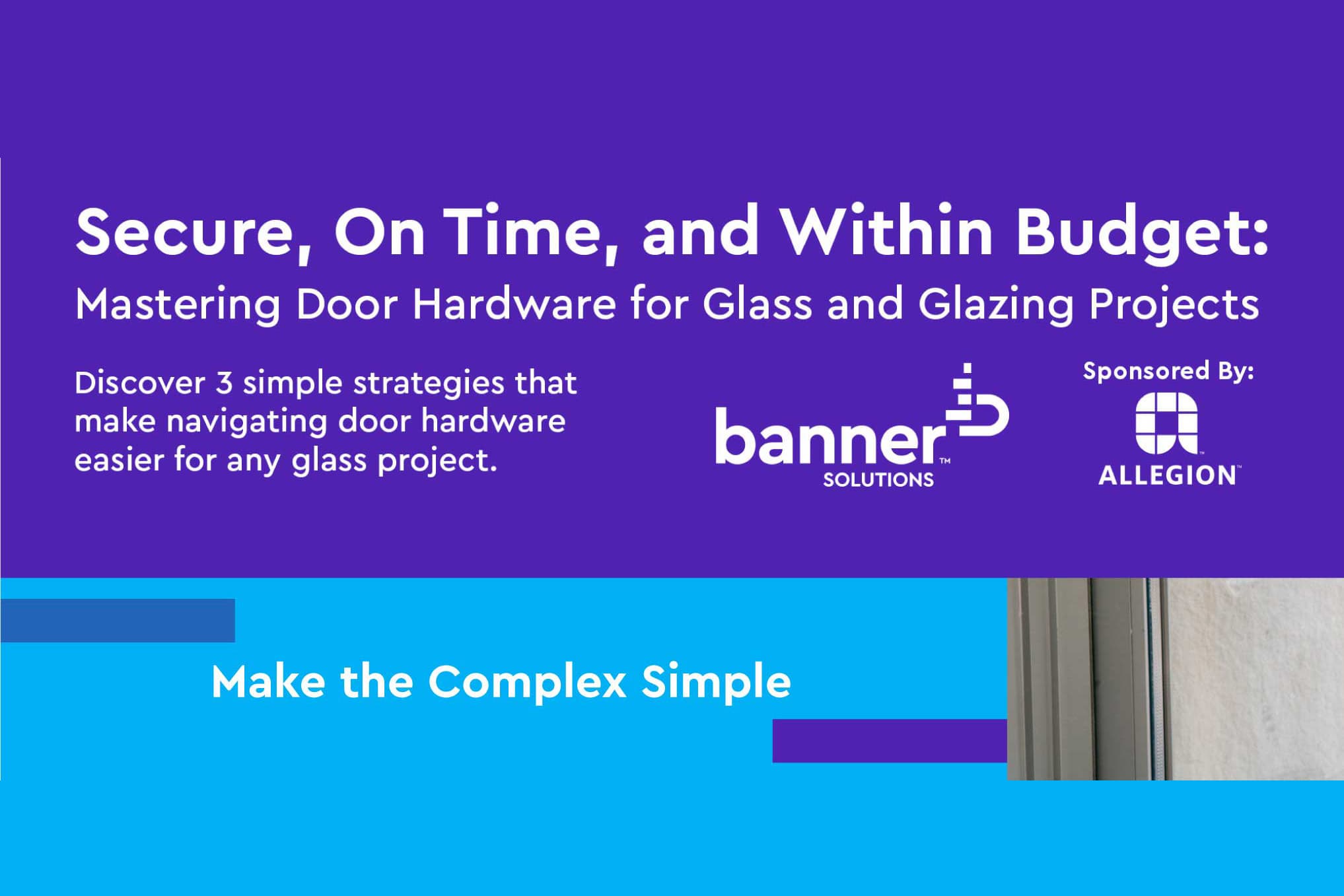 Secure, On Time, and Within Budget:
Mastering Door Hardware for Glass and Glazing Projects

Discover 3 simple strategies that make navigating door hardware easier for any glass project.

banner™ SOLUTIONS

Sponsored By:

ALLEGION™

Make the Complex Simple